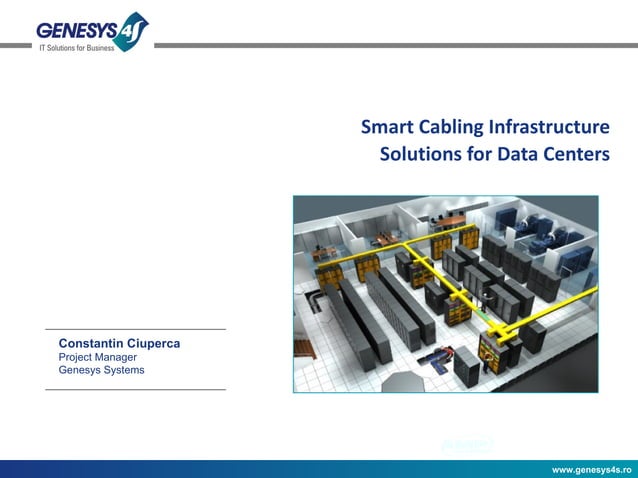 GENESYS 4S
IT Solutions for Business

Smart Cabling Infrastructure Solutions for Data Centers

Constantin Ciuperca
Project Manager
Genesys Systems

www.genesys4s.ro